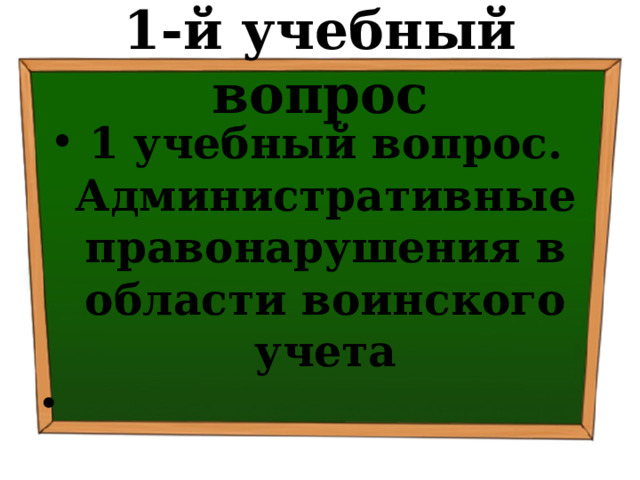 1-й учебный вопрос

• 1 учебный вопрос. Административные правонарушения в области воинского учета

•